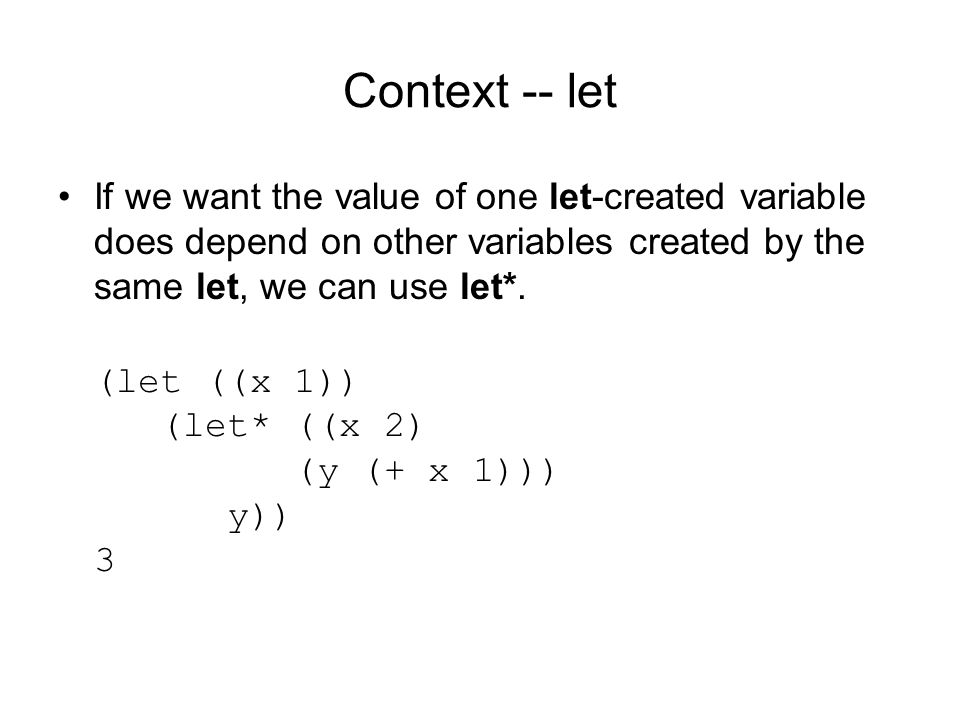 Context -- let

• If we want the value of one let-created variable does depend on other variables created by the same let, we can use let*.

(let ((x 1))
   (let* ((x 2)
          (y (+ x 1)))
      y))
3